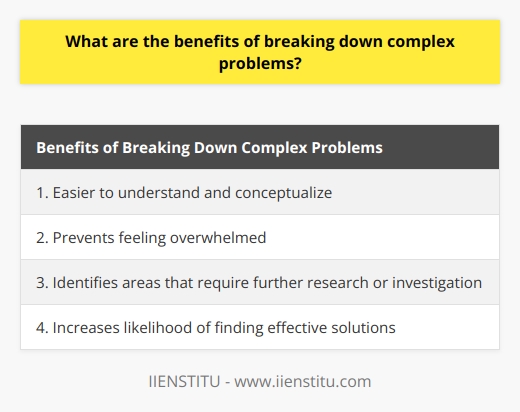 What are the benefits of breaking down complex problems?

| Benefits of Breaking Down Complex Problems |
|---|
| 1. Easier to understand and conceptualize |
| 2. Prevents feeling overwhelmed |
| 3. Identifies areas that require further research or investigation |
| 4. Increases likelihood of finding effective solutions |

IIENSTITU - www.iienstitu.com